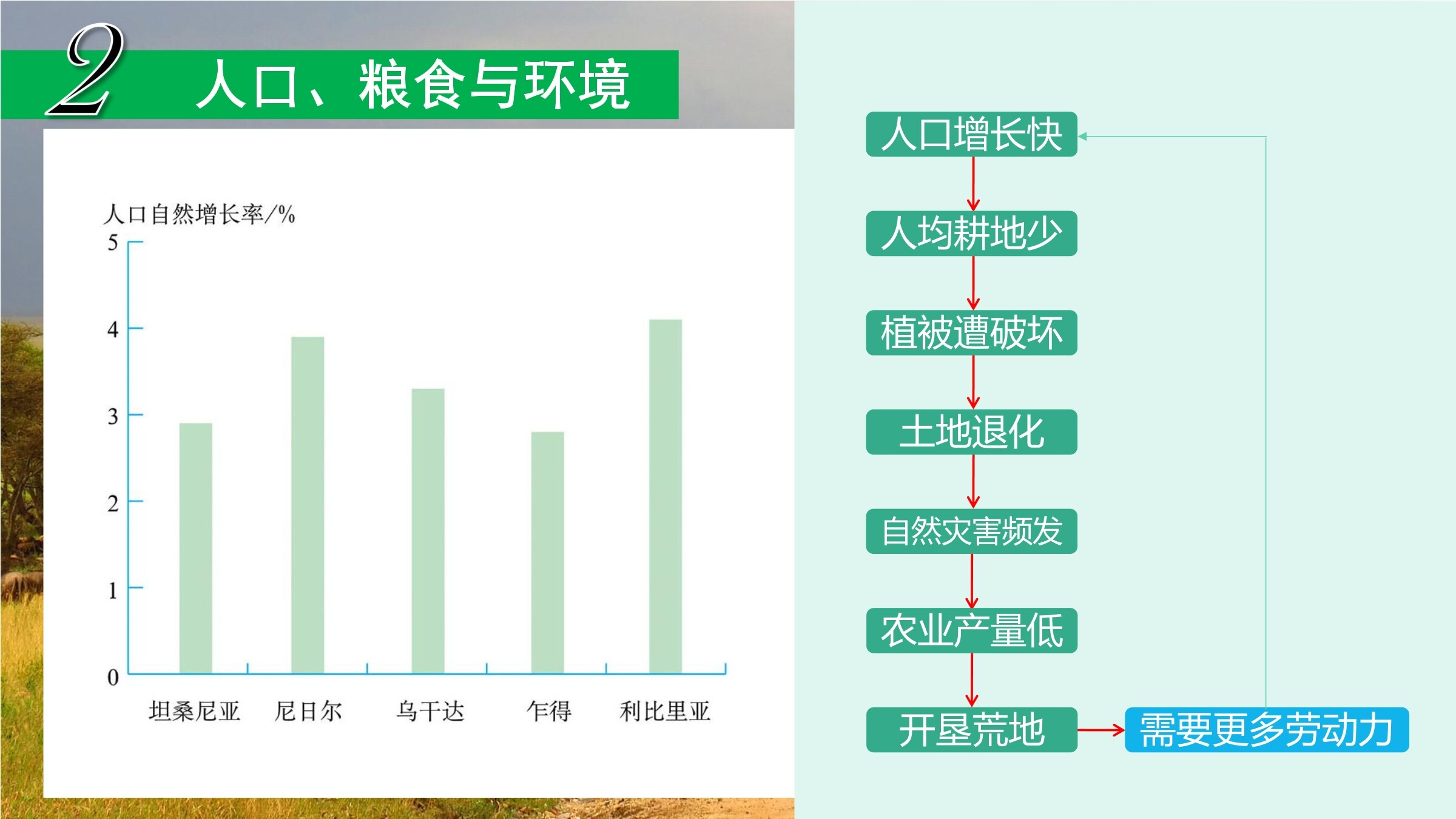 2 人口、粮食与环境

人口自然增长率/%
5
4
3
2
1
0
坦桑尼亚 尼日尔 乌干达 乍得 利比里亚

人口增长快
人均耕地少
植被遭破坏
土地退化
自然灾害频发
农业产量低
开垦荒地
需要更多劳动力